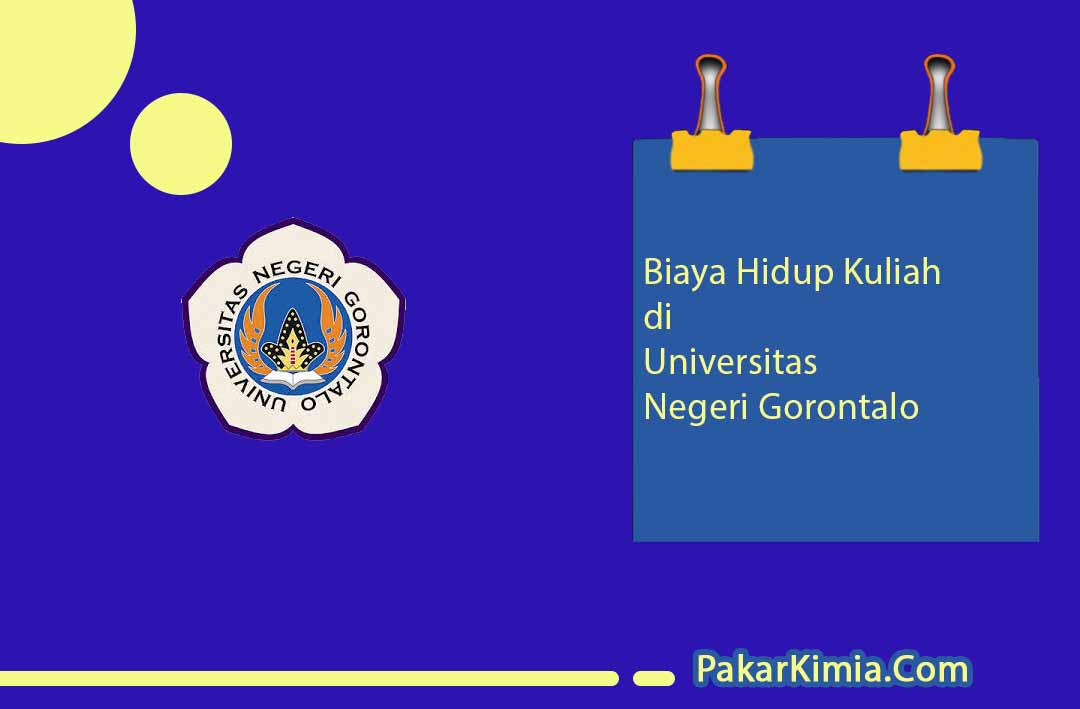 UNIVERSITAS NEGERI GORONTALO

Biaya Hidup Kuliah di Universitas Negeri Gorontalo

PakarKimia.Com